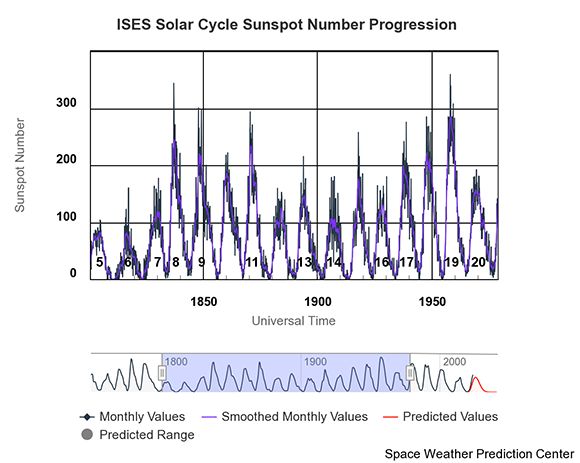 ISES Solar Cycle Sunspot Number Progression

Sunspot Number

300
200
100
0

5 6 7 8 9 11 13 14 16 17 19 20

1850 1900 1950

Universal Time

1800 1900 2000

Monthly Values Smoothed Monthly Values Predicted Values
Predicted Range

Space Weather Prediction Center